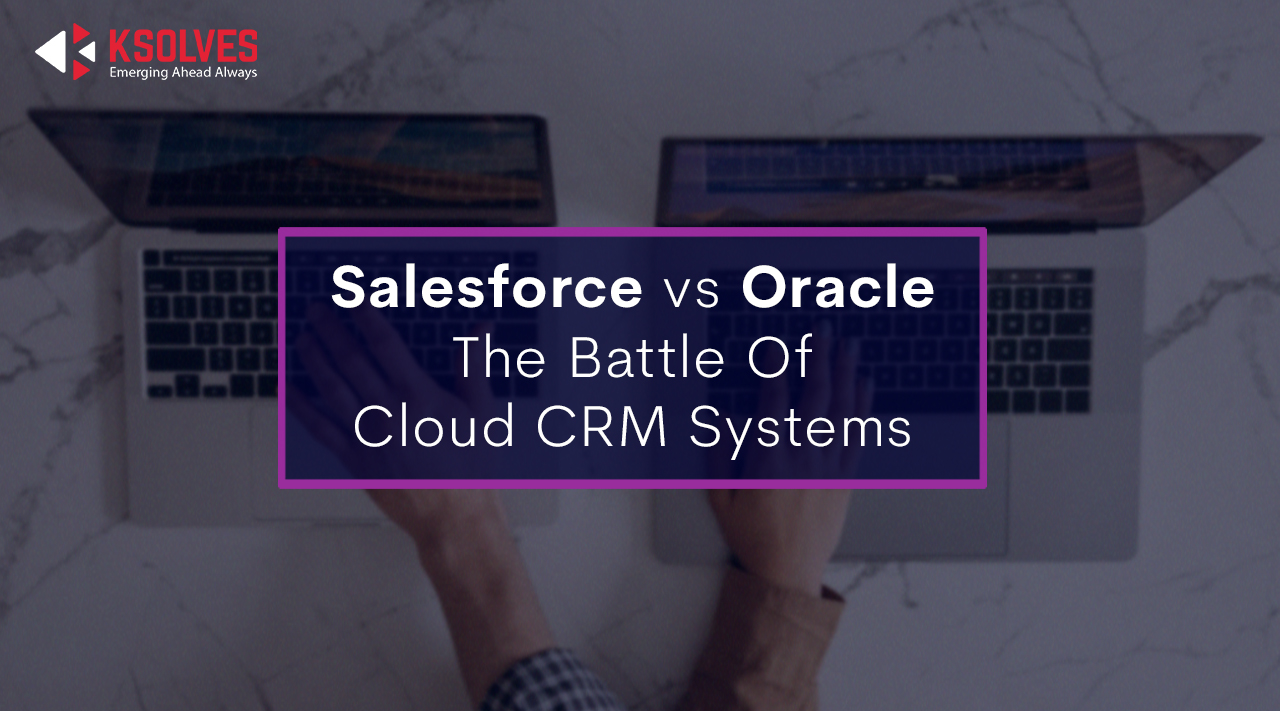 KSOLVES
Emerging Ahead Always

Salesforce vs Oracle
The Battle Of
Cloud CRM Systems